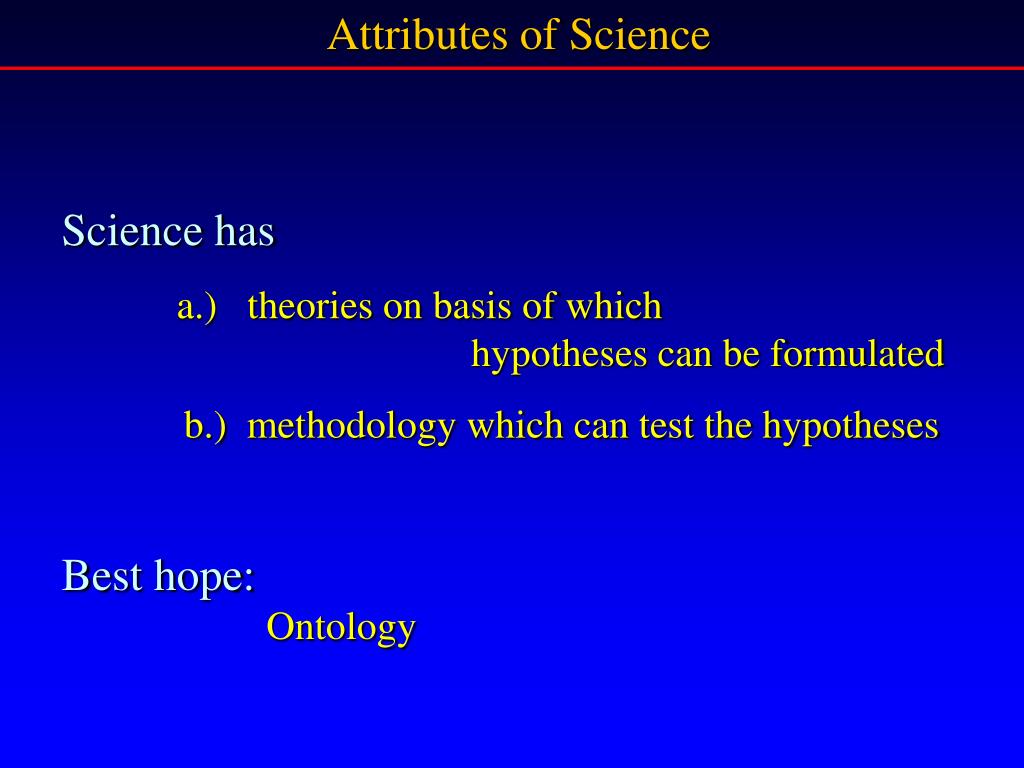 Attributes of Science

Science has

a.) theories on basis of which hypotheses can be formulated

b.) methodology which can test the hypotheses

Best hope:

Ontology